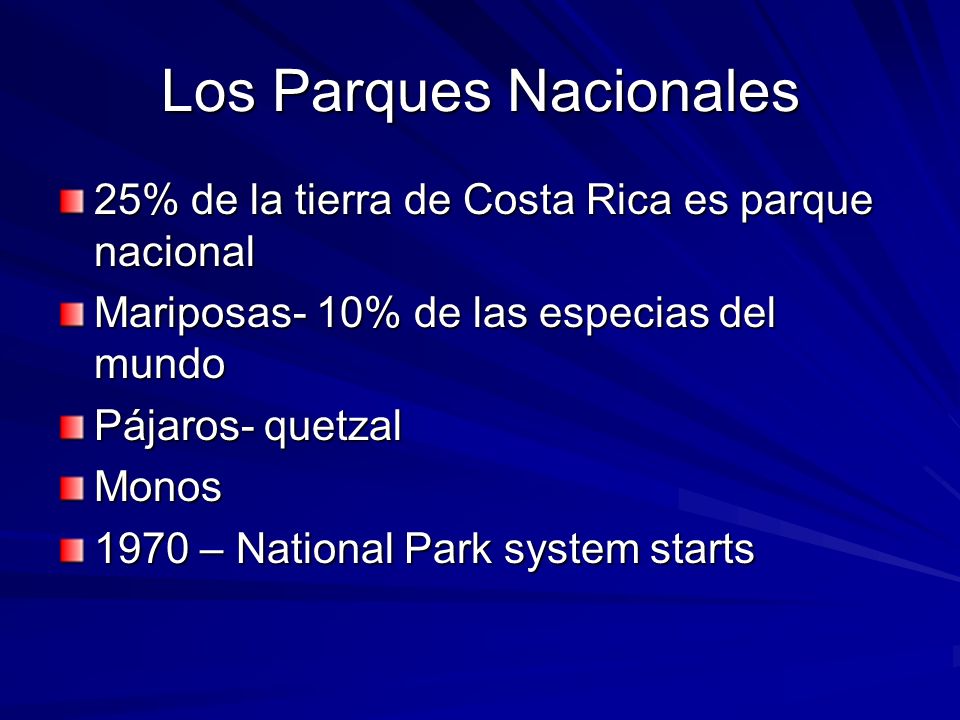 Los Parques Nacionales

25% de la tierra de Costa Rica es parque nacional

Mariposas- 10% de las especias del mundo

Pájaros- quetzal

Monos

1970 – National Park system starts